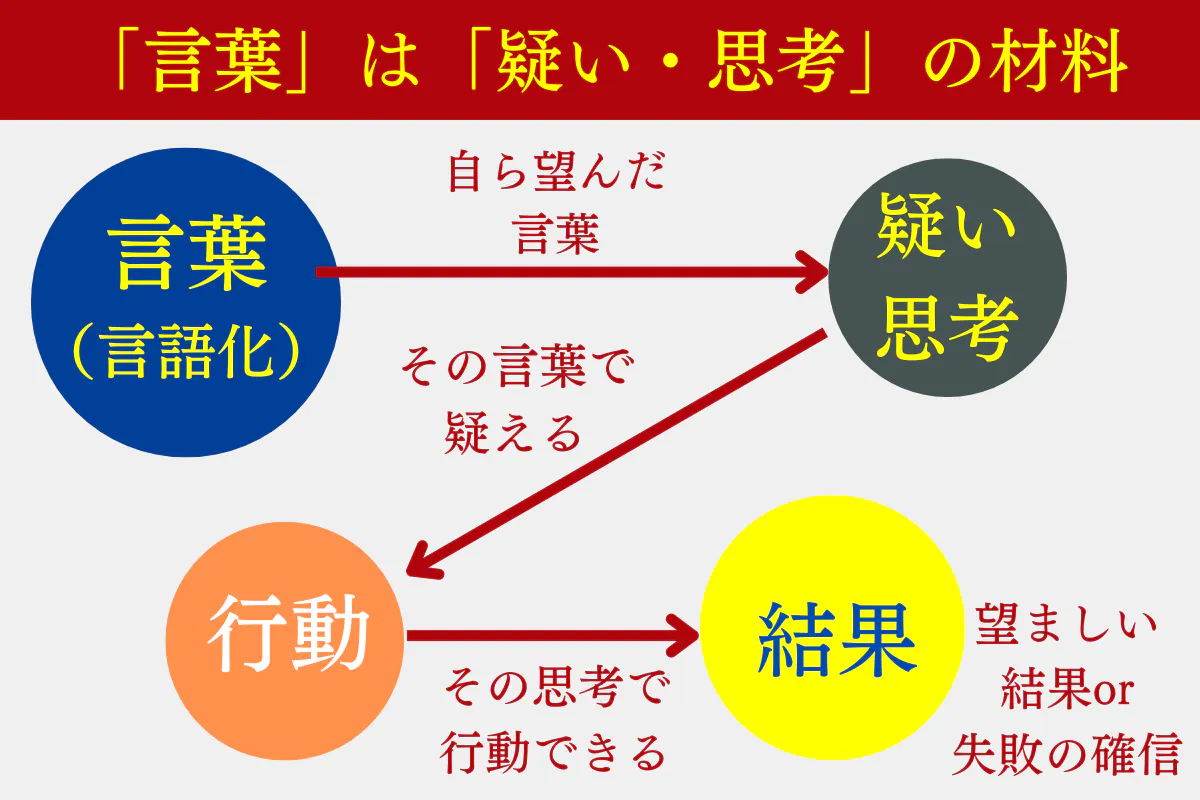 「言葉」は「疑い・思考」の材料

言葉
（言語化）

自ら望んだ
言葉

疑い
思考

その言葉で
疑える

行動

その思考で
行動できる

結果

望ましい
結果or
失敗の確信